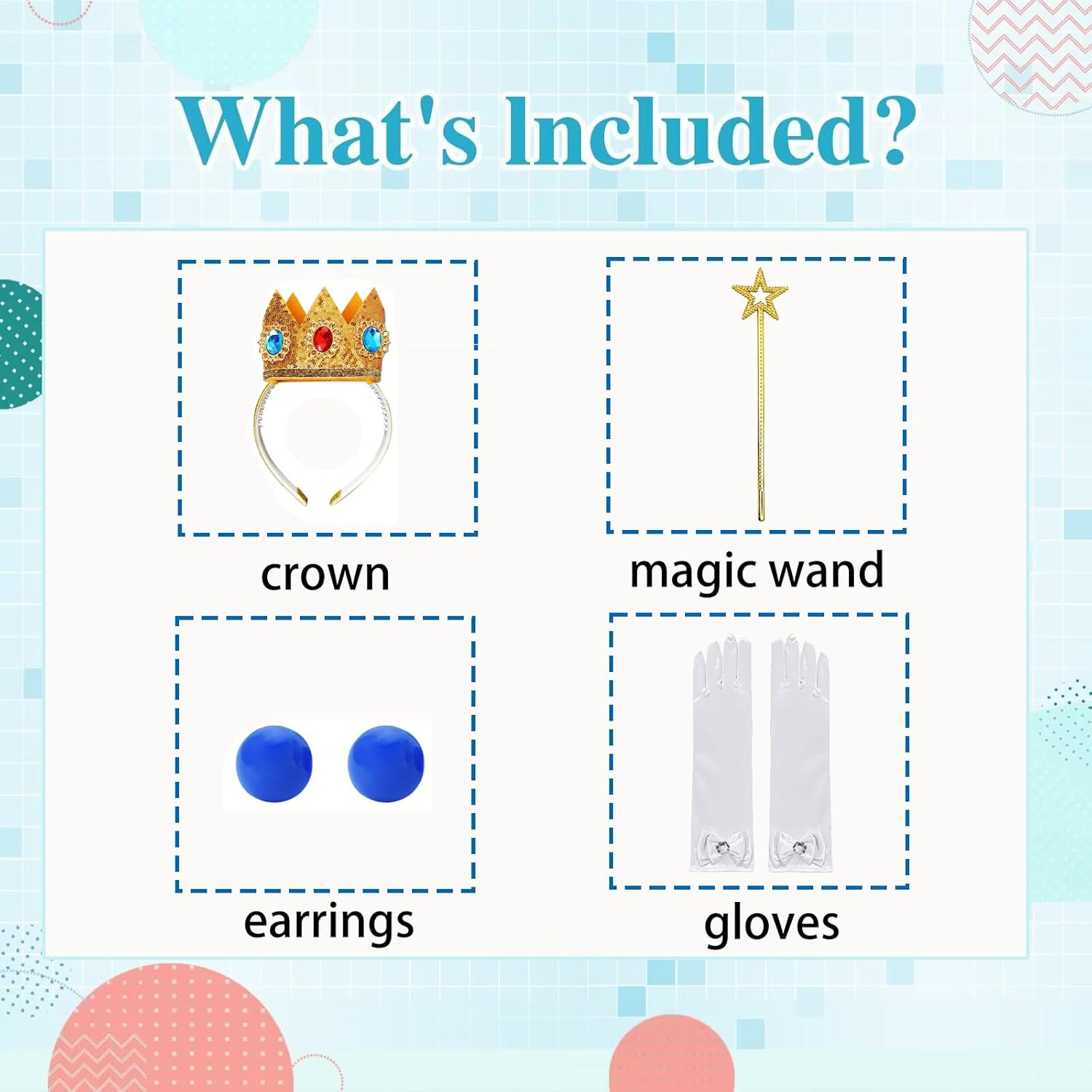 What's Included?

crown

magic wand

earrings

gloves